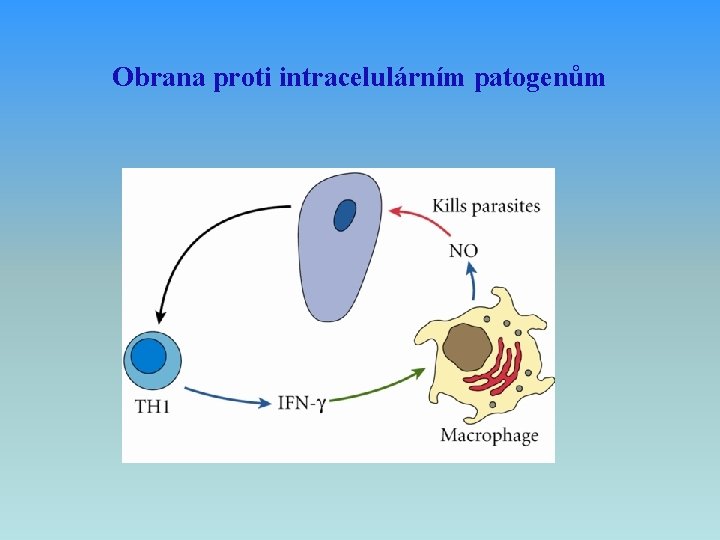 Obrana proti intracelulárním patogenům

Kills parasites

NO

TH1

IFN-γ

Macrophage